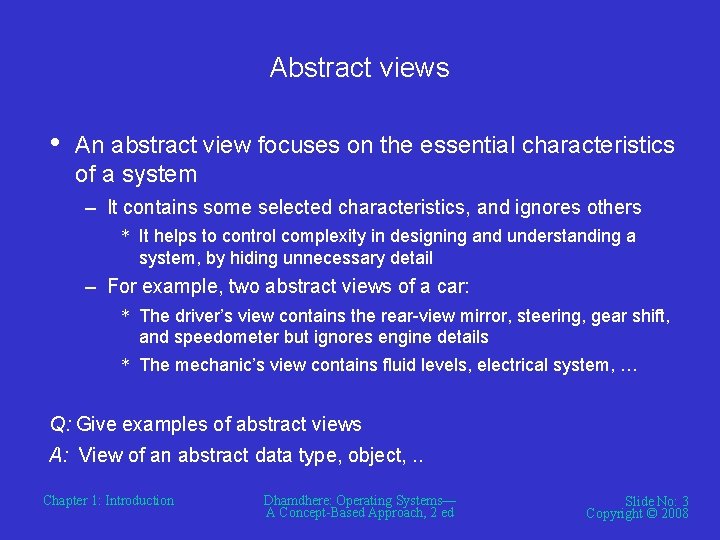 Abstract views

• An abstract view focuses on the essential characteristics of a system

– It contains some selected characteristics, and ignores others

* It helps to control complexity in designing and understanding a system, by hiding unnecessary detail

– For example, two abstract views of a car:

* The driver's view contains the rear-view mirror, steering, gear shift, and speedometer but ignores engine details

* The mechanic's view contains fluid levels, electrical system, …

Q: Give examples of abstract views

A: View of an abstract data type, object, ..

Chapter 1: Introduction

Dhamdhere: Operating Systems— A Concept-Based Approach, 2 ed

Slide No: 3
Copyright © 2008